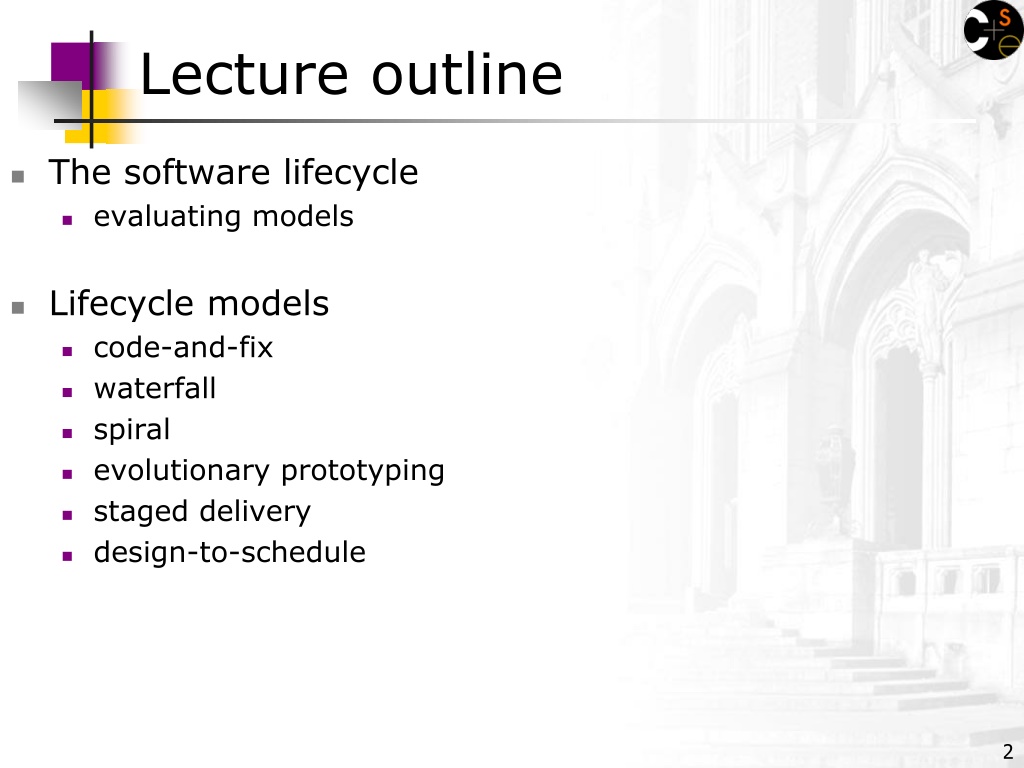 Lecture outline

The software lifecycle
evaluating models

Lifecycle models
code-and-fix
waterfall
spiral
evolutionary prototyping
staged delivery
design-to-schedule

2